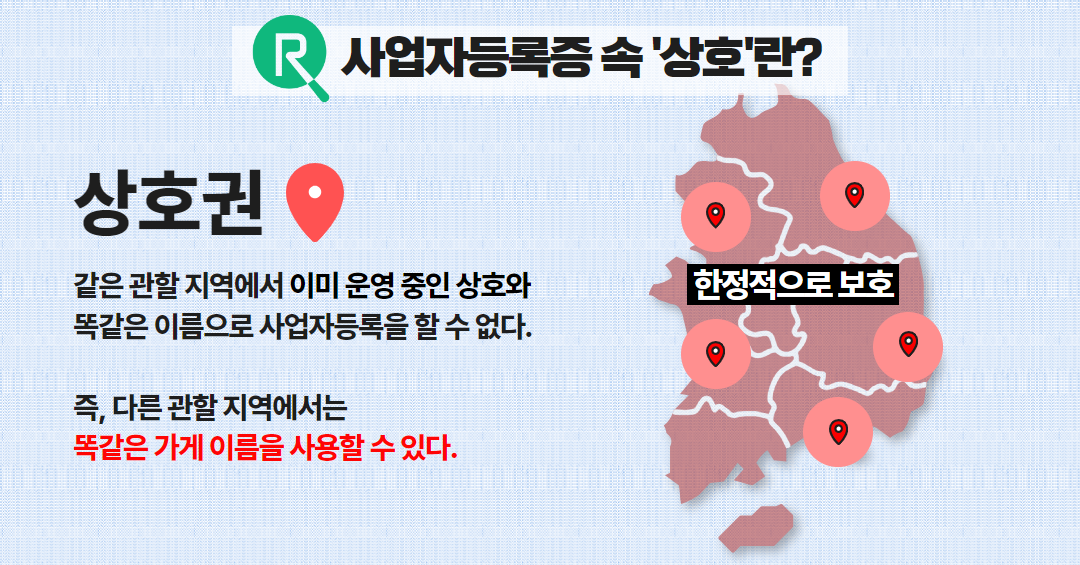 R 사업자등록증 속 '상호'란?

상호권

같은 관할 지역에서 이미 운영 중인 상호와 똑같은 이름으로 사업자등록을 할 수 없다.

즉, 다른 관할 지역에서는 똑같은 가게 이름을 사용할 수 있다.

한정적으로 보호